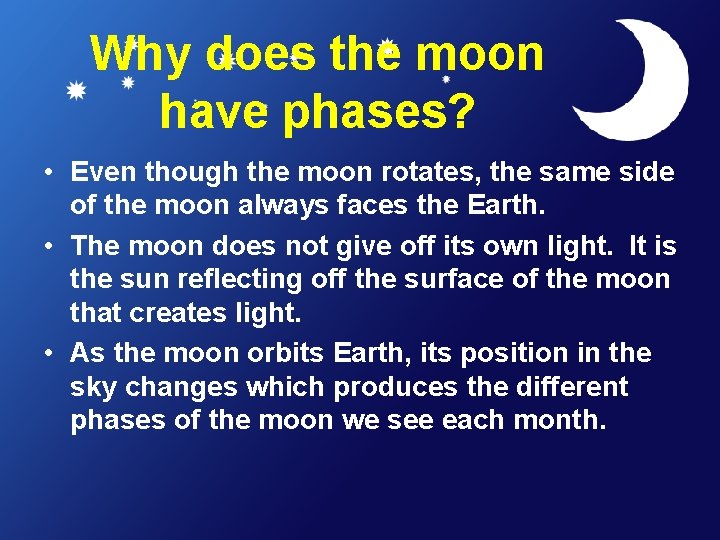 Why does the moon have phases?

• Even though the moon rotates, the same side of the moon always faces the Earth.

• The moon does not give off its own light. It is the sun reflecting off the surface of the moon that creates light.

• As the moon orbits Earth, its position in the sky changes which produces the different phases of the moon we see each month.